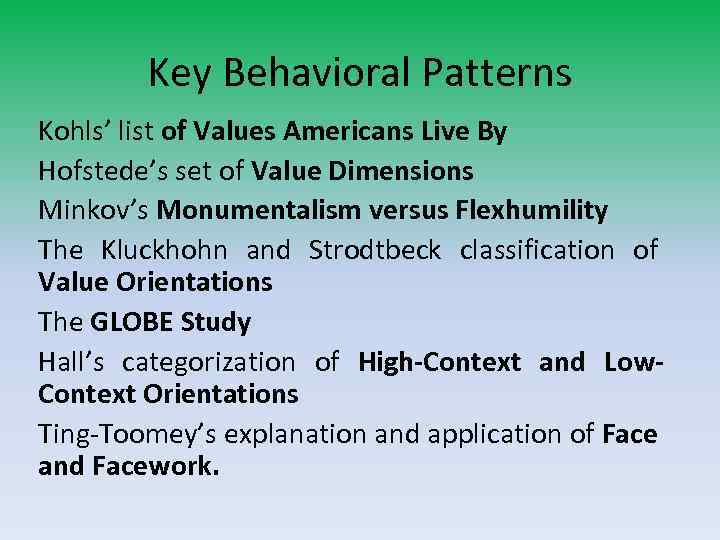 Key Behavioral Patterns

Kohls' list of Values Americans Live By

Hofstede's set of Value Dimensions

Minkov's Monumentalism versus Flexhumility

The Kluckhohn and Strodtbeck classification of Value Orientations

The GLOBE Study

Hall's categorization of High-Context and Low-Context Orientations

Ting-Toomey's explanation and application of Face and Facework.